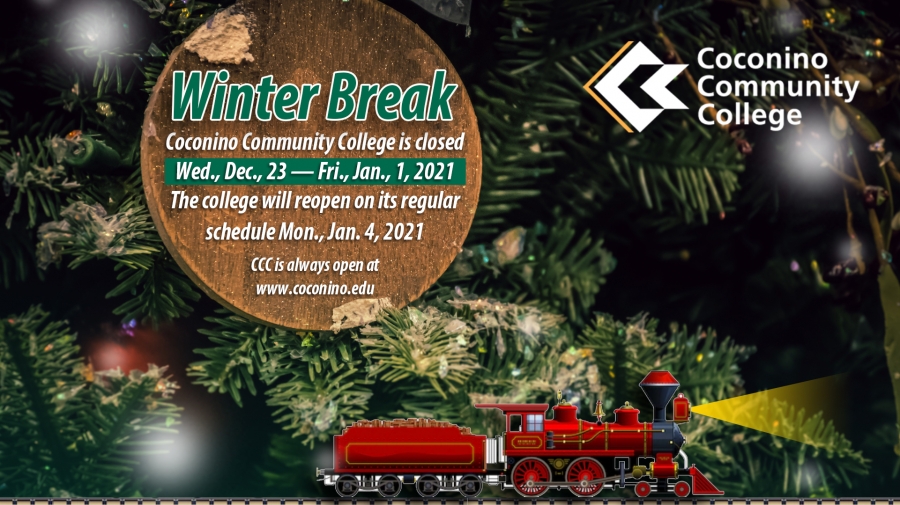 Winter Break

Coconino Community College is closed

Wed., Dec., 23 — Fri., Jan., 1, 2021

The college will reopen on its regular schedule Mon., Jan. 4, 2021

CCC is always open at www.coconino.edu

Coconino Community College